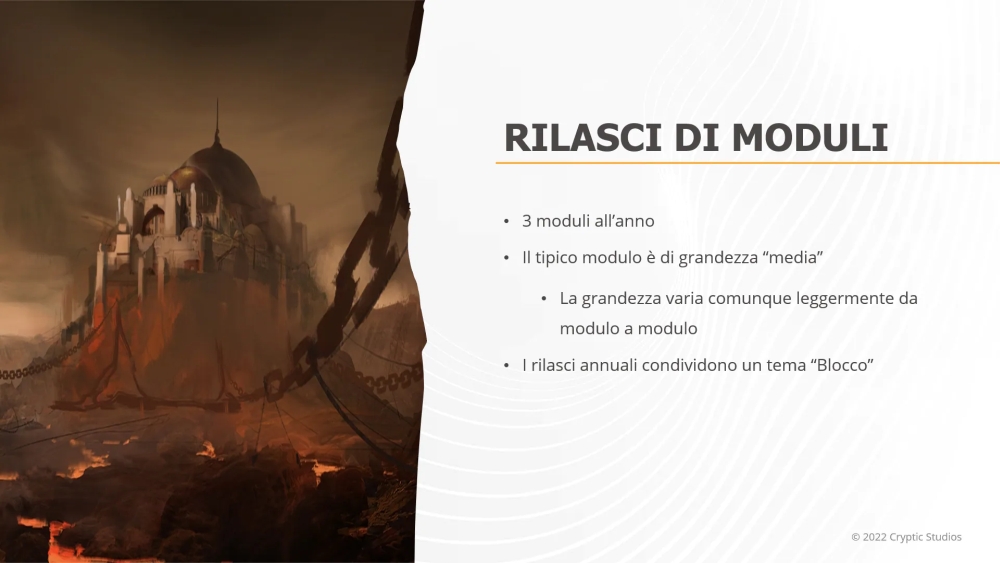 RILASCI DI MODULI

• 3 moduli all’anno
• Il tipico modulo è di grandezza “media”
  • La grandezza varia comunque leggermente da modulo a modulo
• I rilasci annuali condividono un tema “Blocco”

© 2022 Cryptic Studios